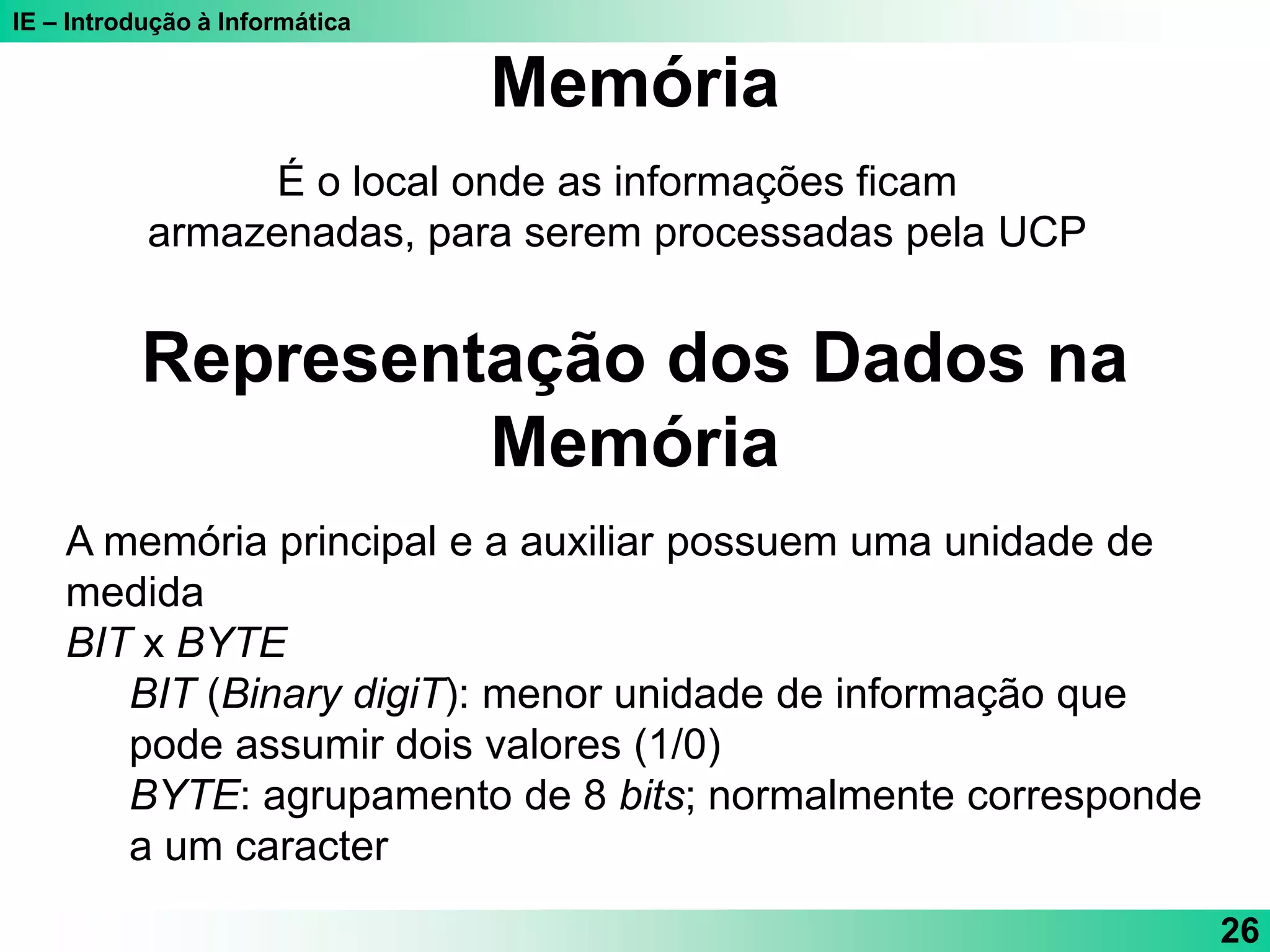 IE – Introdução à Informática

Memória

É o local onde as informações ficam armazenadas, para serem processadas pela UCP

Representação dos Dados na Memória

A memória principal e a auxiliar possuem uma unidade de medida

BIT x BYTE

BIT (Binary digiT): menor unidade de informação que pode assumir dois valores (1/0)

BYTE: agrupamento de 8 bits; normalmente corresponde a um caracter

26